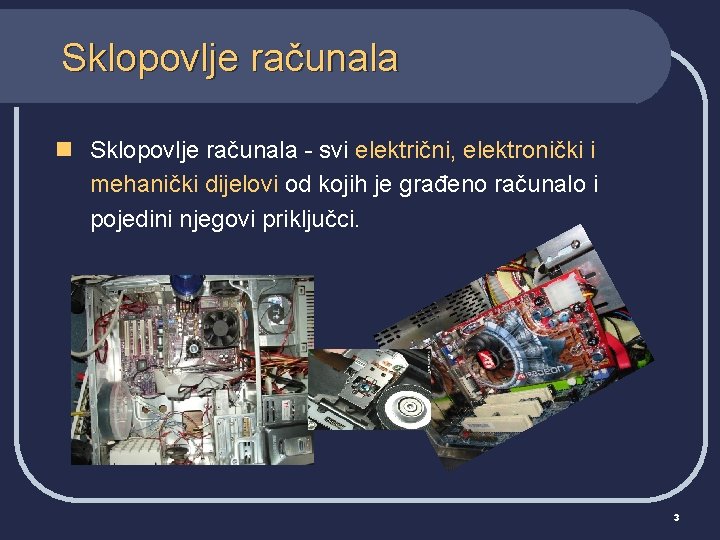 Sklopovlje računala

Sklopovlje računala - svi električni, elektronički i mehanički dijelovi od kojih je građeno računalo i pojedini njegovi priključci.

3